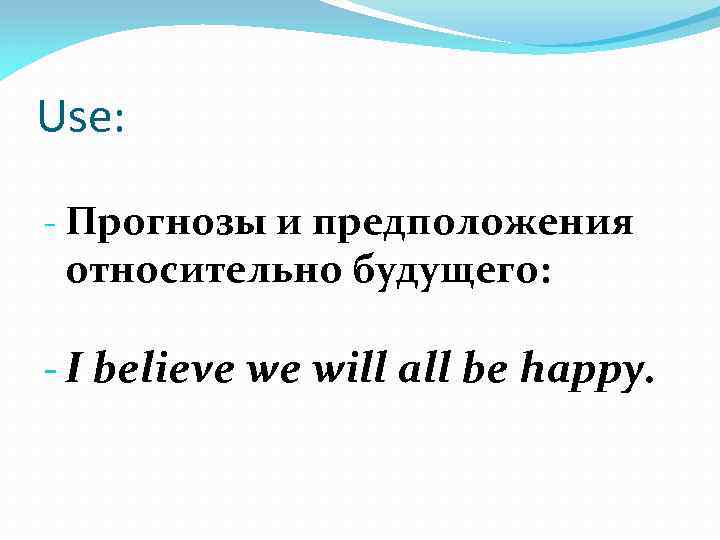 Use:

- Прогнозы и предположения относительно будущего:

- I believe we will all be happy.